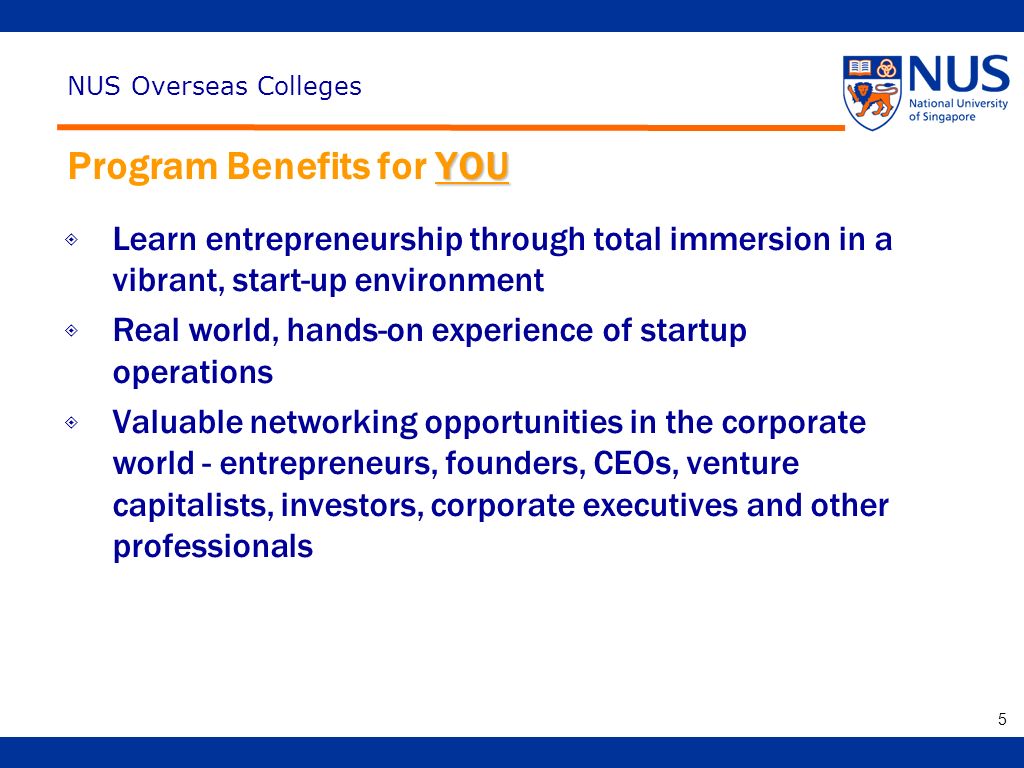 NUS Overseas Colleges

NUS
National University of Singapore

Program Benefits for YOU

Learn entrepreneurship through total immersion in a vibrant, start-up environment

Real world, hands-on experience of startup operations

Valuable networking opportunities in the corporate world - entrepreneurs, founders, CEOs, venture capitalists, investors, corporate executives and other professionals

5